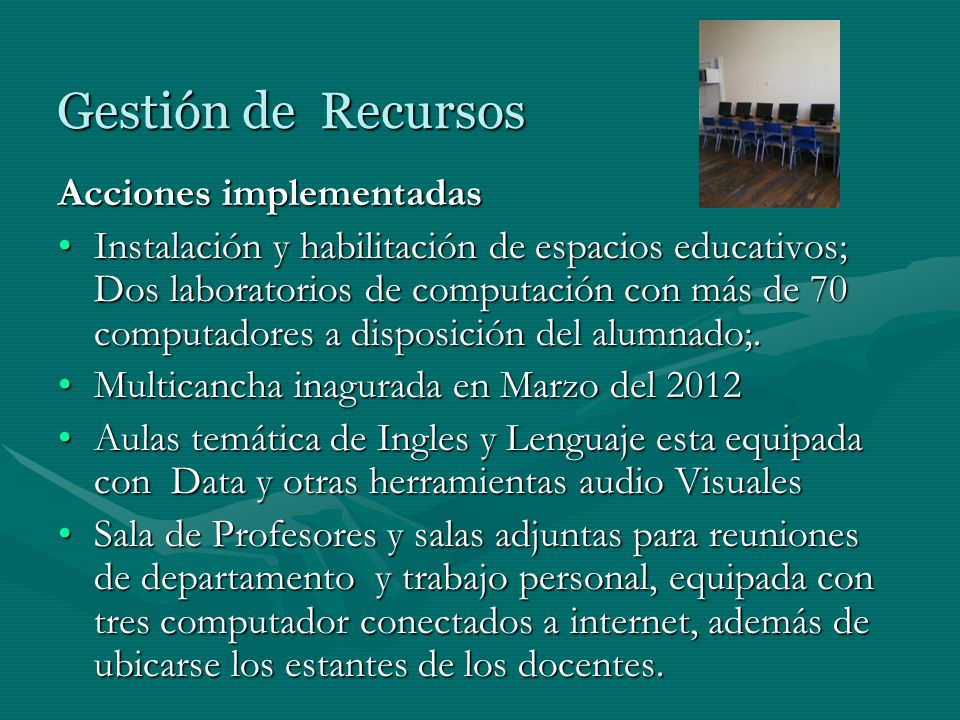 Gestión de  Recursos

Acciones implementadas

• Instalación y habilitación de espacios educativos; Dos laboratorios de computación con más de 70 computadores a disposición del alumnado;.
• Multicancha inagurada en Marzo del 2012
• Aulas temática de Ingles y Lenguaje esta equipada con  Data y otras herramientas audio Visuales
• Sala de Profesores y salas adjuntas para reuniones de departamento  y trabajo personal, equipada con tres computador conectados a internet, además de ubicarse los estantes de los docentes.